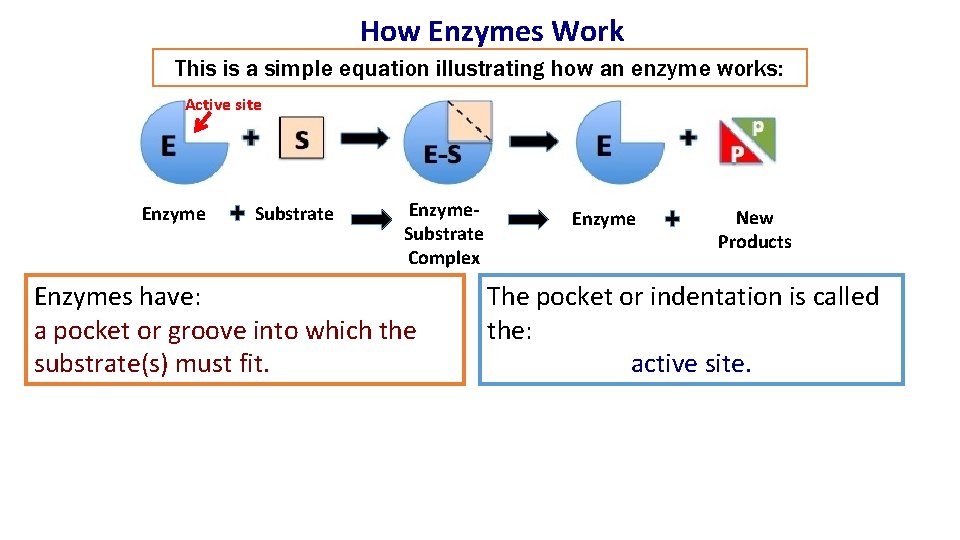 How Enzymes Work

This is a simple equation illustrating how an enzyme works:

Active site

E + S → E-S → E + P P

Enzyme + Substrate → Enzyme-Substrate Complex → Enzyme + New Products

Enzymes have:
a pocket or groove into which the substrate(s) must fit.

The pocket or indentation is called the:
active site.